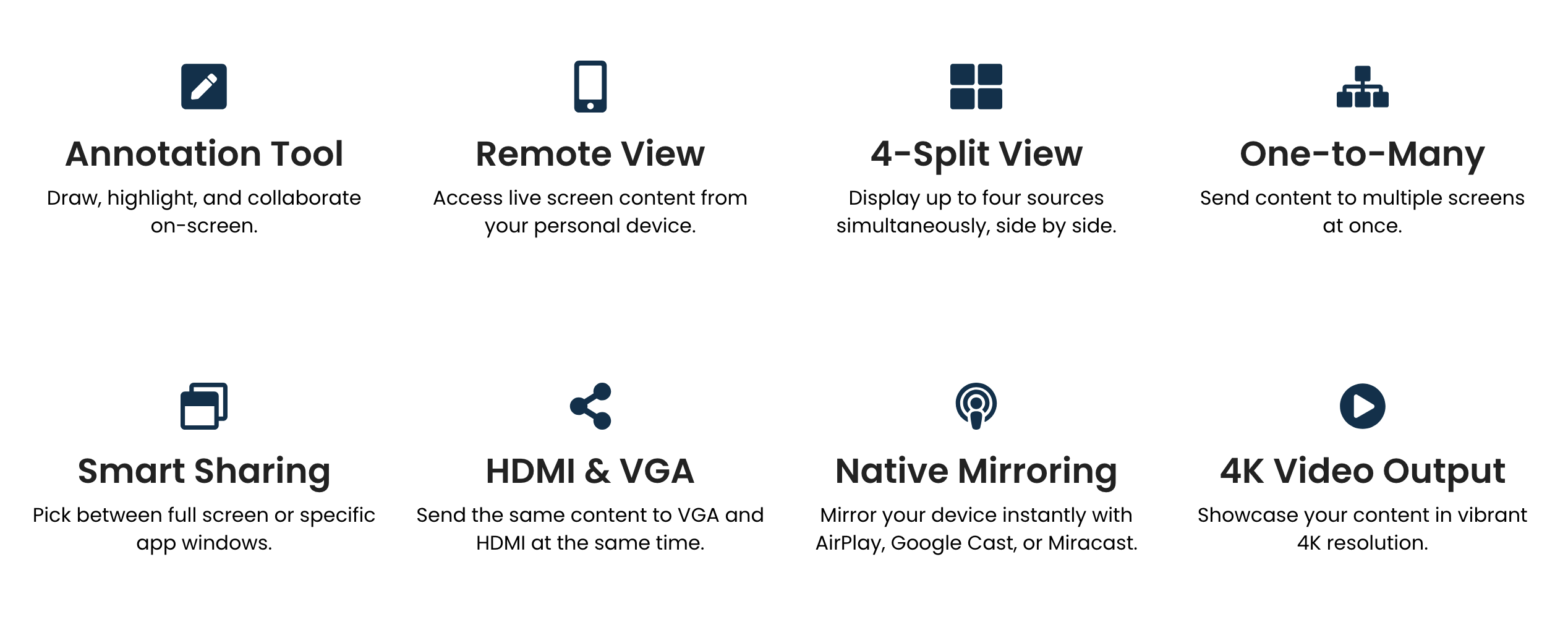 Annotation Tool

Draw, highlight, and collaborate on-screen.

Remote View

Access live screen content from your personal device.

4-Split View

Display up to four sources simultaneously, side by side.

One-to-Many

Send content to multiple screens at once.

Smart Sharing

Pick between full screen or specific app windows.

HDMI & VGA

Send the same content to VGA and HDMI at the same time.

Native Mirroring

Mirror your device instantly with AirPlay, Google Cast, or Miracast.

4K Video Output

Showcase your content in vibrant 4K resolution.